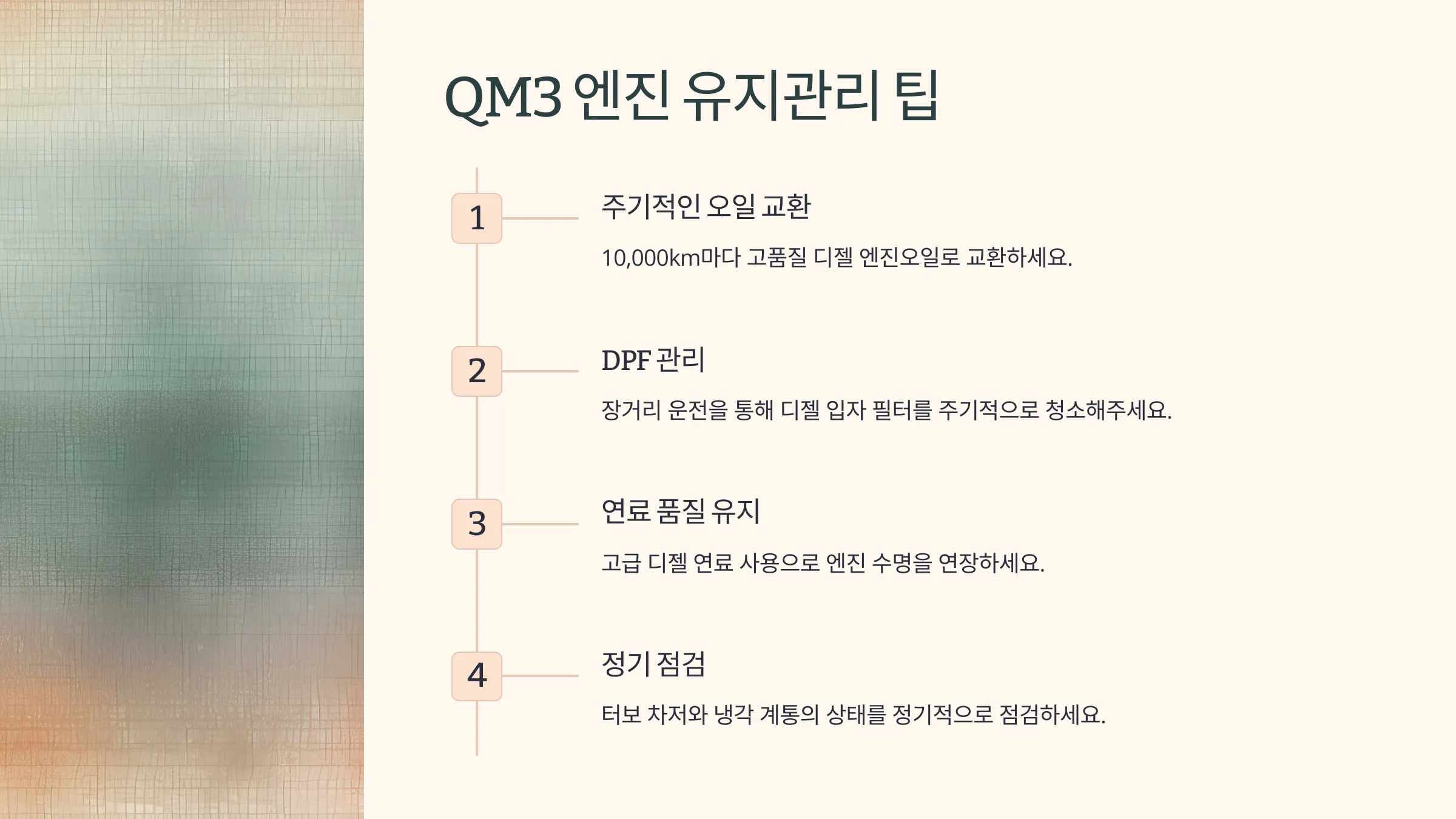 QM3 엔진 유지관리 팁

1

주기적인 오일 교환

10,000km마다 고품질 디젤 엔진오일로 교환하세요.

2

DPF 관리

장거리 운전을 통해 디젤 입자 필터를 주기적으로 청소해주세요.

3

연료 품질 유지

고급 디젤 연료 사용으로 엔진 수명을 연장하세요.

4

정기 점검

터보 차저와 냉각 계통의 상태를 정기적으로 점검하세요.